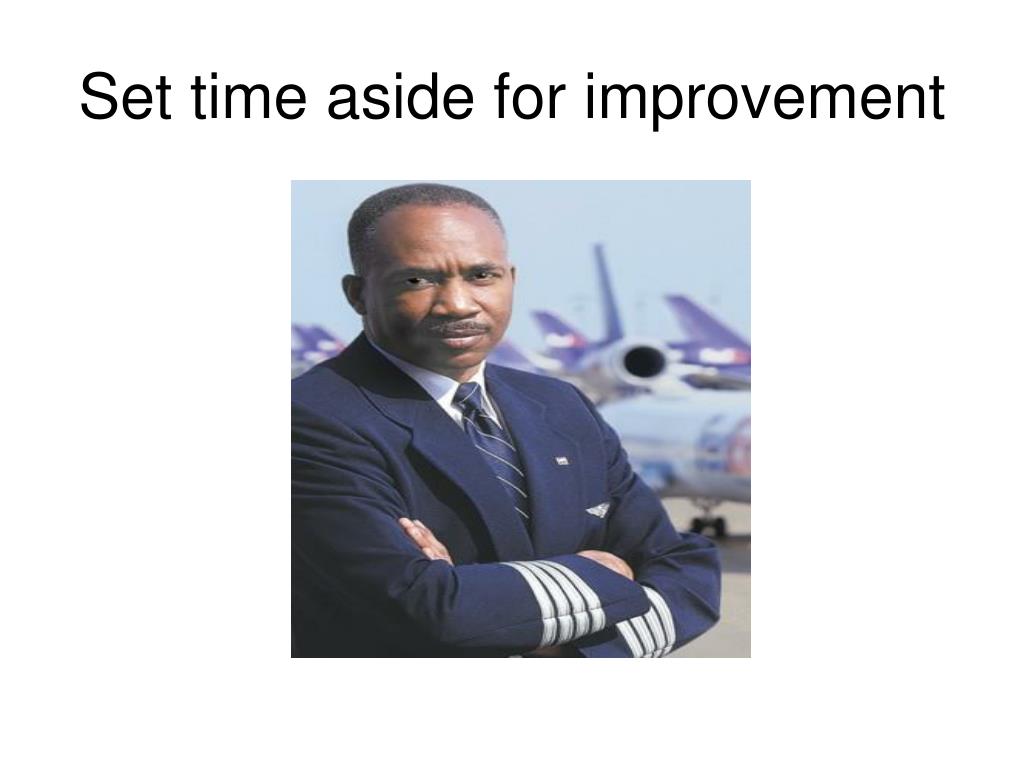 Set time aside for improvement